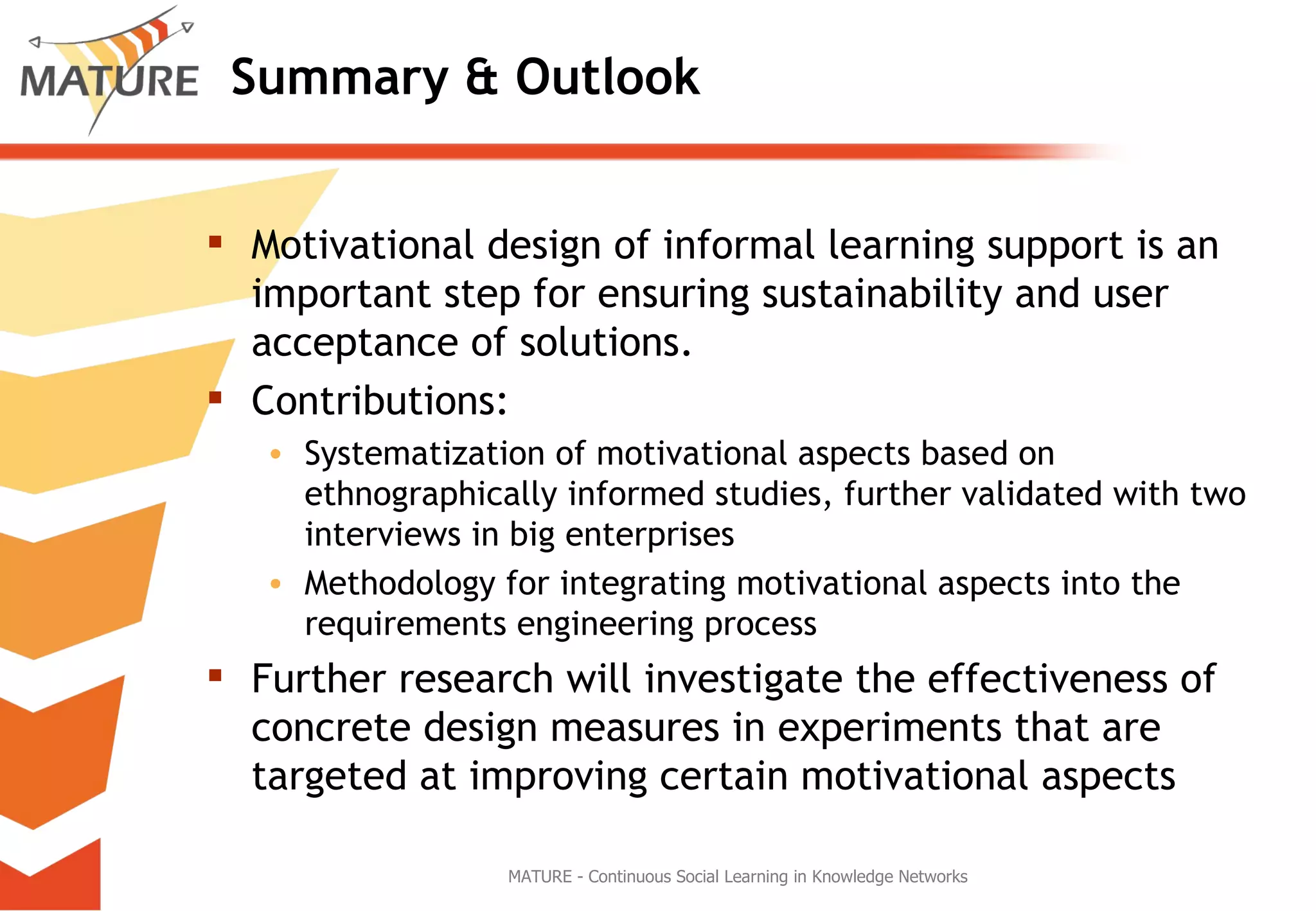 MATURE

Summary & Outlook

▪ Motivational design of informal learning support is an important step for ensuring sustainability and user acceptance of solutions.

▪ Contributions:

• Systematization of motivational aspects based on ethnographically informed studies, further validated with two interviews in big enterprises

• Methodology for integrating motivational aspects into the requirements engineering process

▪ Further research will investigate the effectiveness of concrete design measures in experiments that are targeted at improving certain motivational aspects

MATURE - Continuous Social Learning in Knowledge Networks